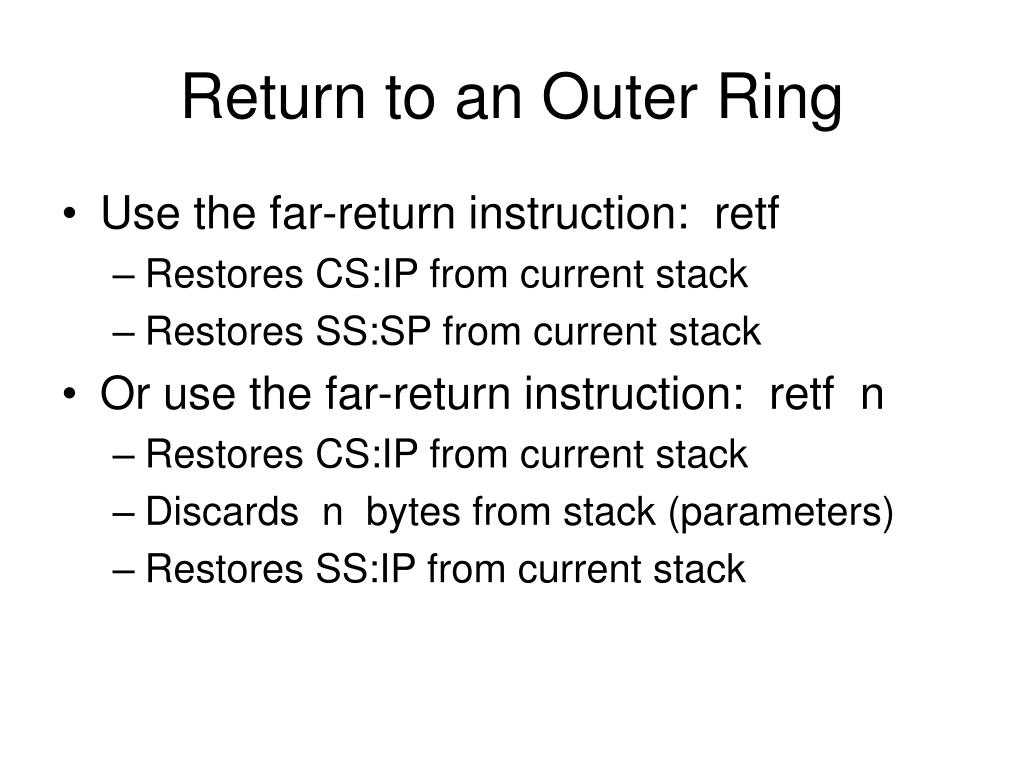 Return to an Outer Ring

• Use the far-return instruction: retf
– Restores CS:IP from current stack
– Restores SS:SP from current stack

• Or use the far-return instruction: retf n
– Restores CS:IP from current stack
– Discards n bytes from stack (parameters)
– Restores SS:IP from current stack